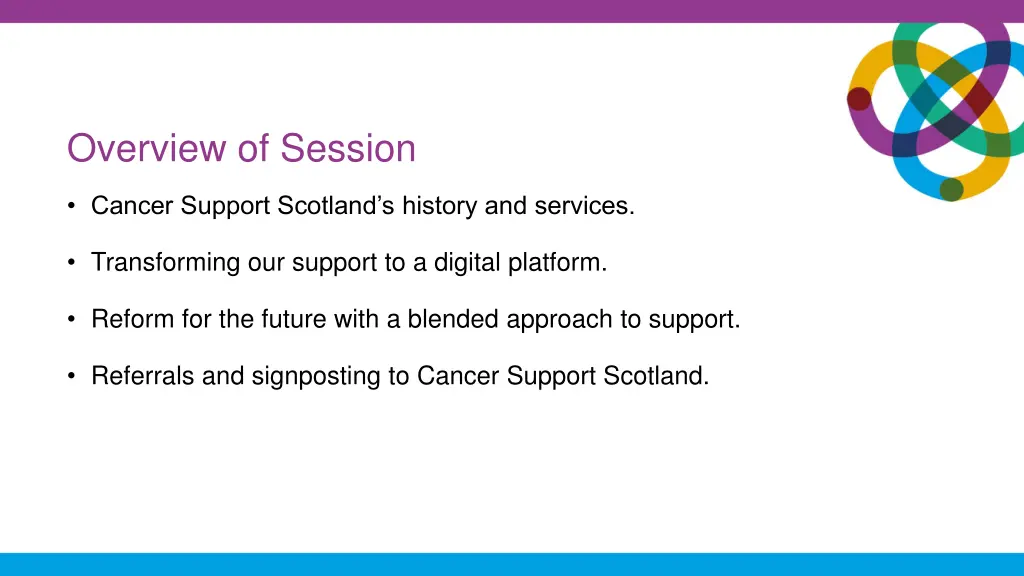 Overview of Session

• Cancer Support Scotland’s history and services.

• Transforming our support to a digital platform.

• Reform for the future with a blended approach to support.

• Referrals and signposting to Cancer Support Scotland.